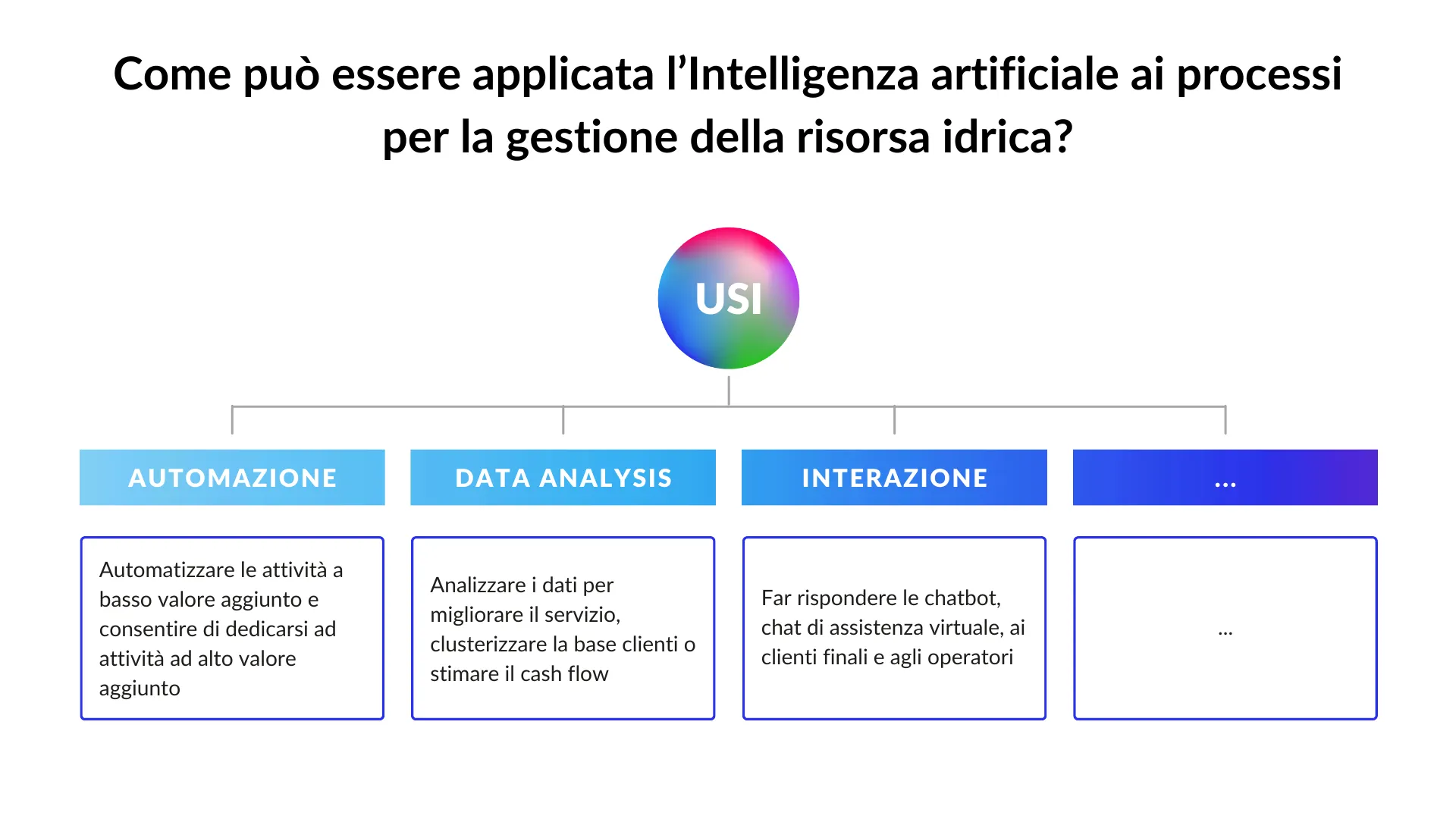 Come può essere applicata l'Intelligenza artificiale ai processi per la gestione della risorsa idrica?

USI

AUTOMAZIONE

Automatizzare le attività a basso valore aggiunto e consentire di dedicarsi ad attività ad alto valore aggiunto

DATA ANALYSIS

Analizzare i dati per migliorare il servizio, clusterizzare la base clienti o stimare il cash flow

INTERAZIONE

Far rispondere le chatbot, chat di assistenza virtuale, ai clienti finali e agli operatori

...

...